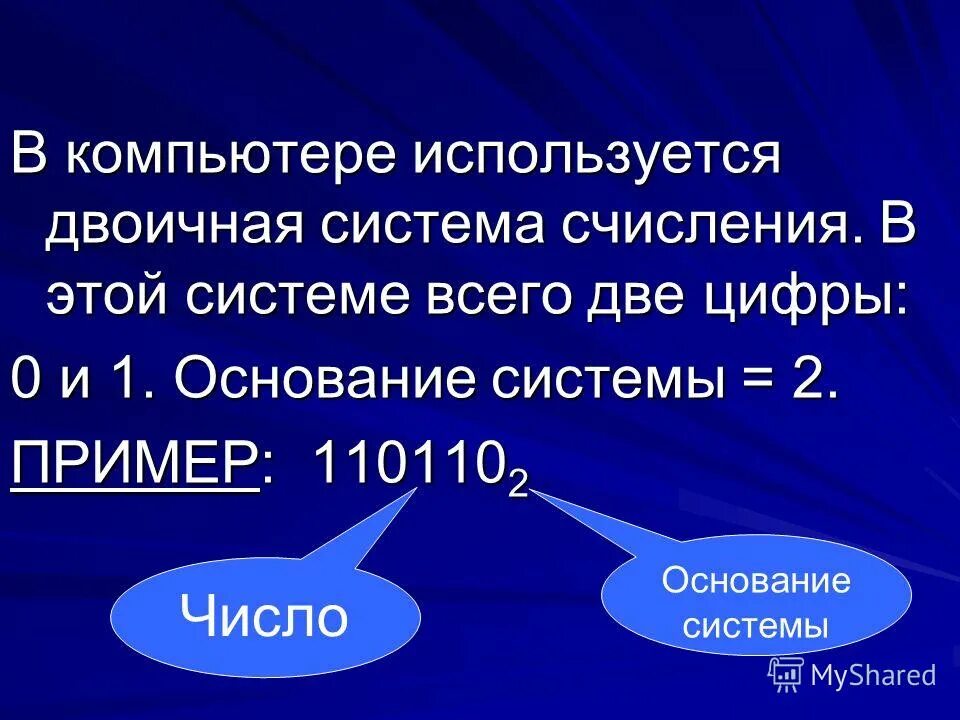 В компьютере используется двоичная система счисления. В этой системе всего две цифры:

0 и 1. Основание системы = 2.

ПРИМЕР: $110110_2$

Число

Основание системы

MyShared